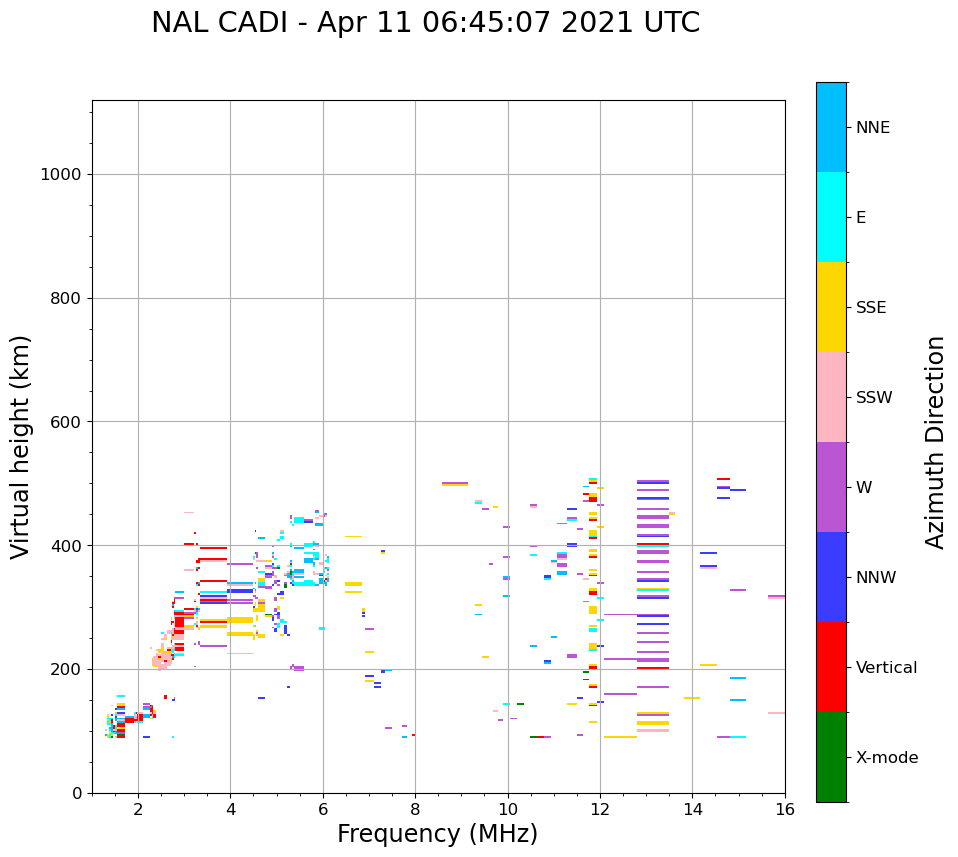 NAL CADI - Apr 11 06:45:07 2021 UTC

Virtual height (km)

1000
800
600
400
200
0

2
4
6
8
10
12
14
16

Frequency (MHz)

NNE
E
SSE
SSW
W
NNW
Vertical
X-mode

Azimuth Direction